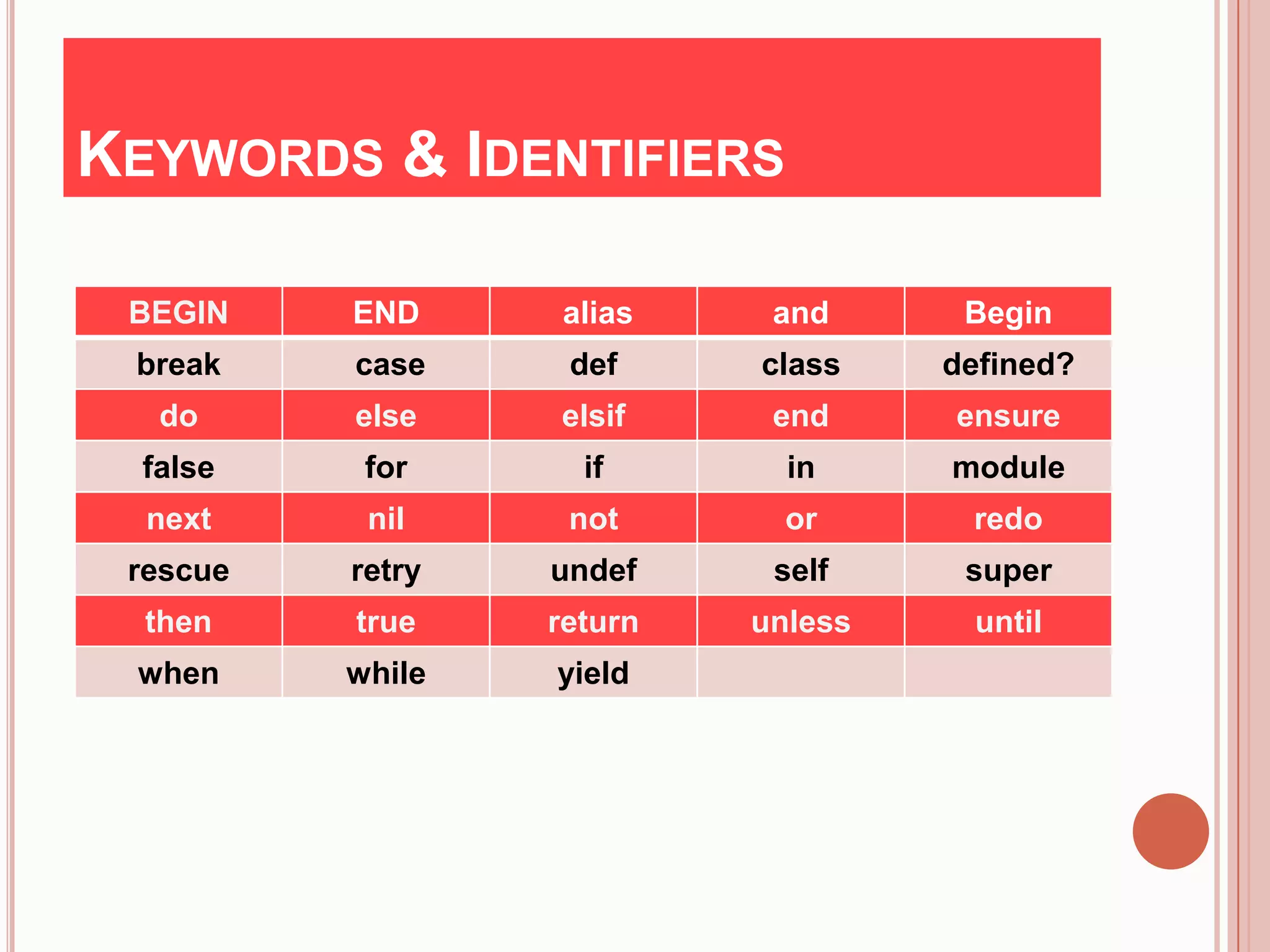 KEYWORDS & IDENTIFIERS

| BEGIN | END | alias | and | Begin |
|---|---|---|---|---|
| break | case | def | class | defined? |
| do | else | elsif | end | ensure |
| false | for | if | in | module |
| next | nil | not | or | redo |
| rescue | retry | undef | self | super |
| then | true | return | unless | until |
| when | while | yield | | |